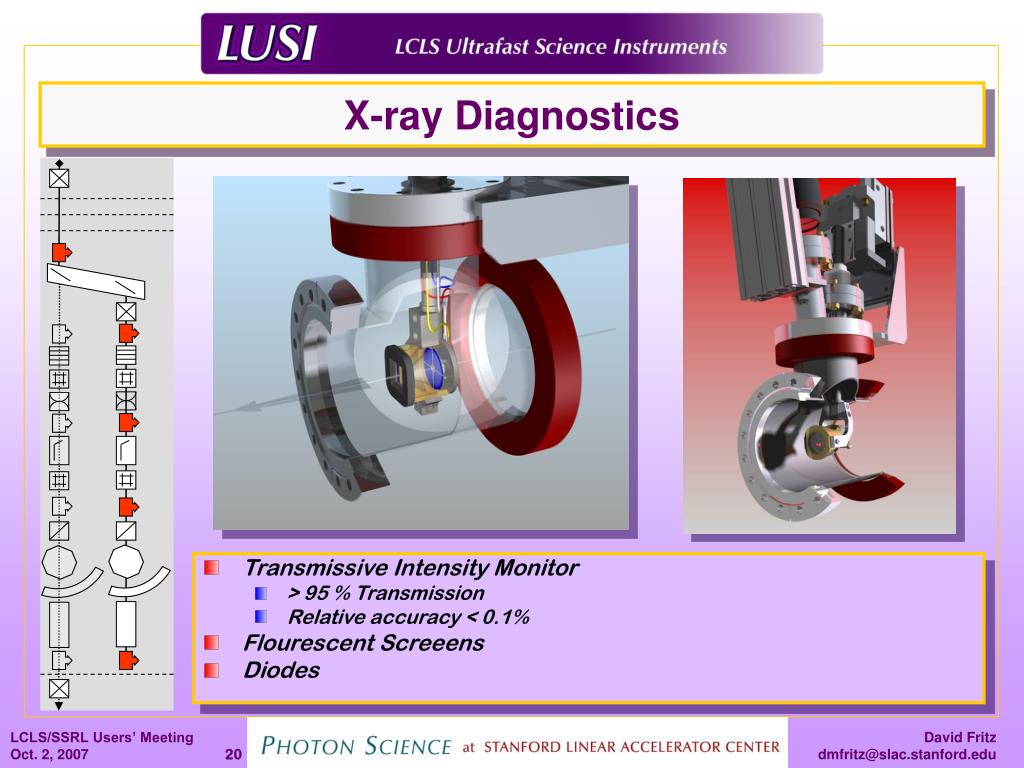 LUSI LCLS Ultrafast Science Instruments

X-ray Diagnostics

Transmissive Intensity Monitor
> 95 % Transmission
Relative accuracy < 0.1%
Flourescent Screeens
Diodes

LCLS/SSRL Users' Meeting
Oct. 2, 2007
20
PHOTON SCIENCE at STANFORD LINEAR ACCELERATOR CENTER
David Fritz
dmfritz@slac.stanford.edu